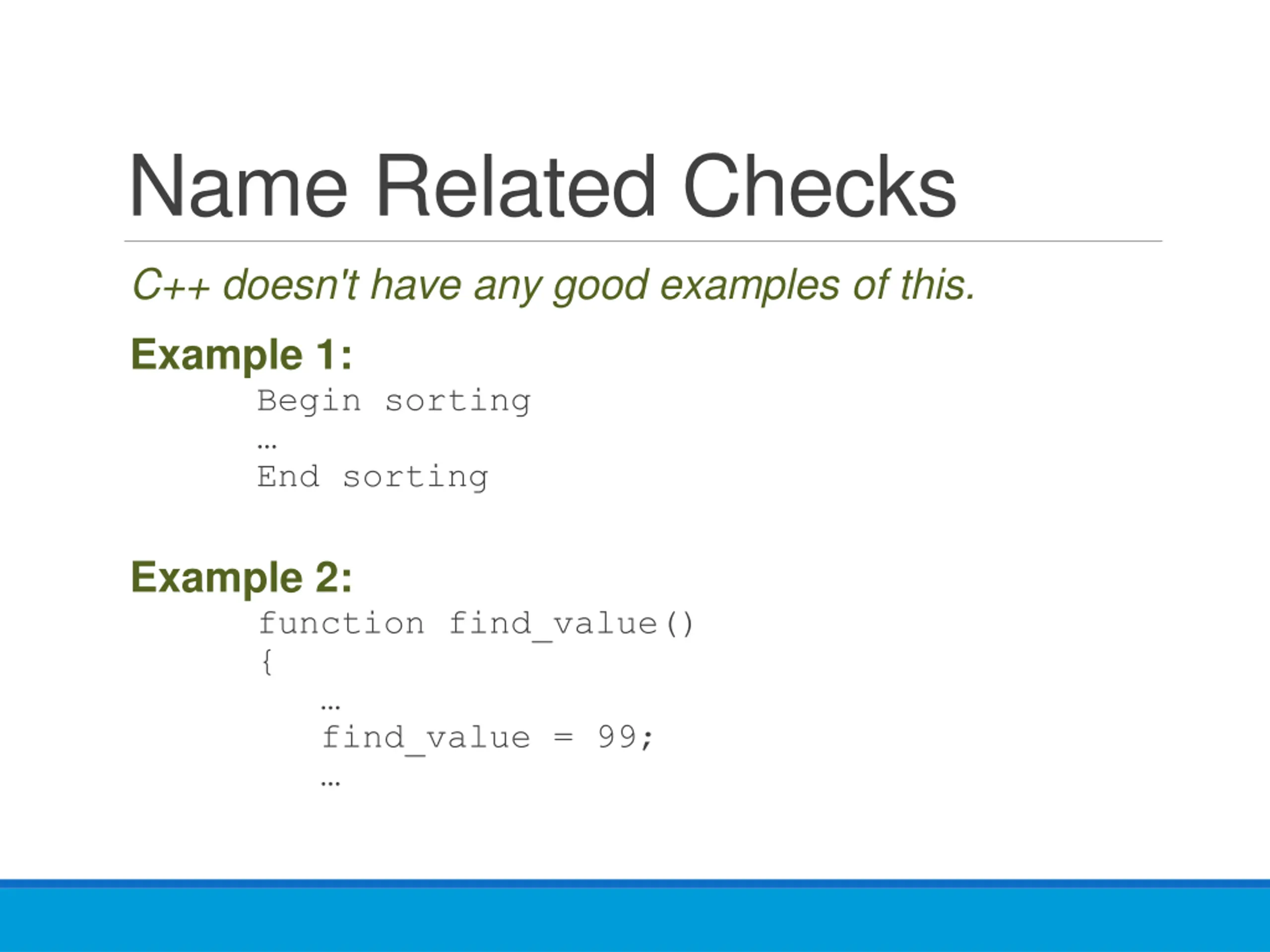 Name Related Checks

C++ doesn't have any good examples of this.

Example 1:

Begin sorting
…
End sorting

Example 2:

function find_value()
{
    …
    find_value = 99;
    …